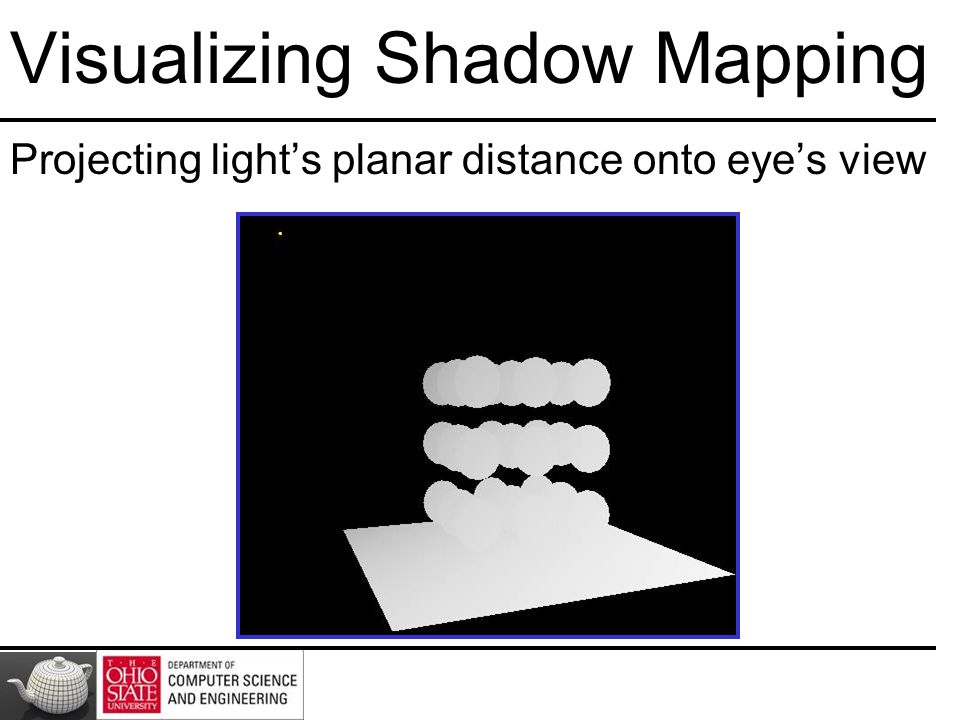 Visualizing Shadow Mapping

Projecting light's planar distance onto eye's view

THE OHIO STATE UNIVERSITY

DEPARTMENT OF COMPUTER SCIENCE AND ENGINEERING